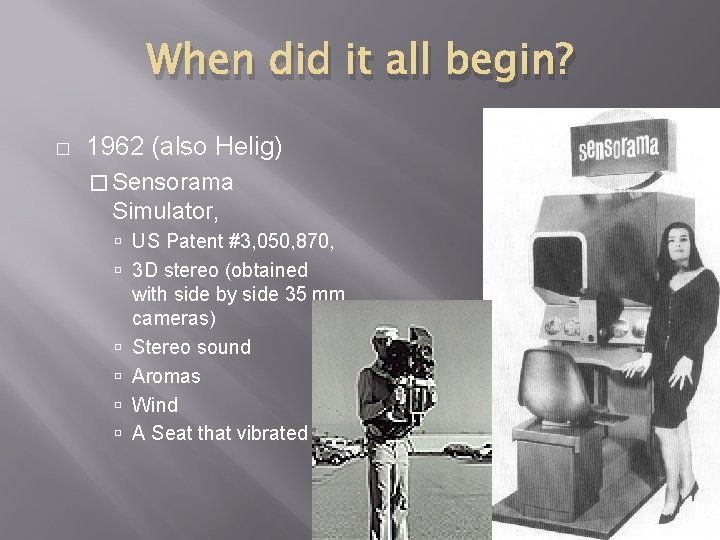 When did it all begin?

□ 1962 (also Helig)

□ Sensorama Simulator,

▫ US Patent #3,050,870,

▫ 3D stereo (obtained with side by side 35 mm cameras)

▫ Stereo sound

▫ Aromas

▫ Wind

▫ A Seat that vibrated

sensorama